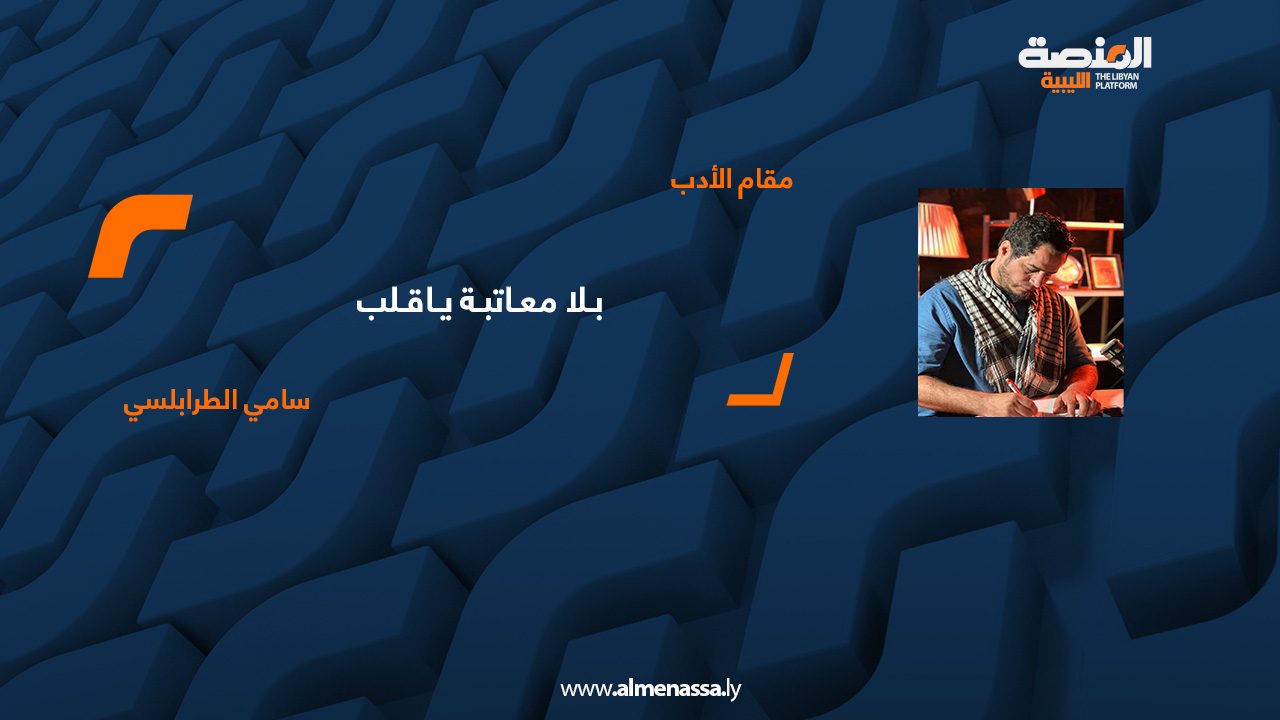 المنصة الليبية
THE LIBYAN PLATFORM

مقام الأدب

بلا معاتبة ياقلب

سامي الطرابلسي

www.almenassa.ly